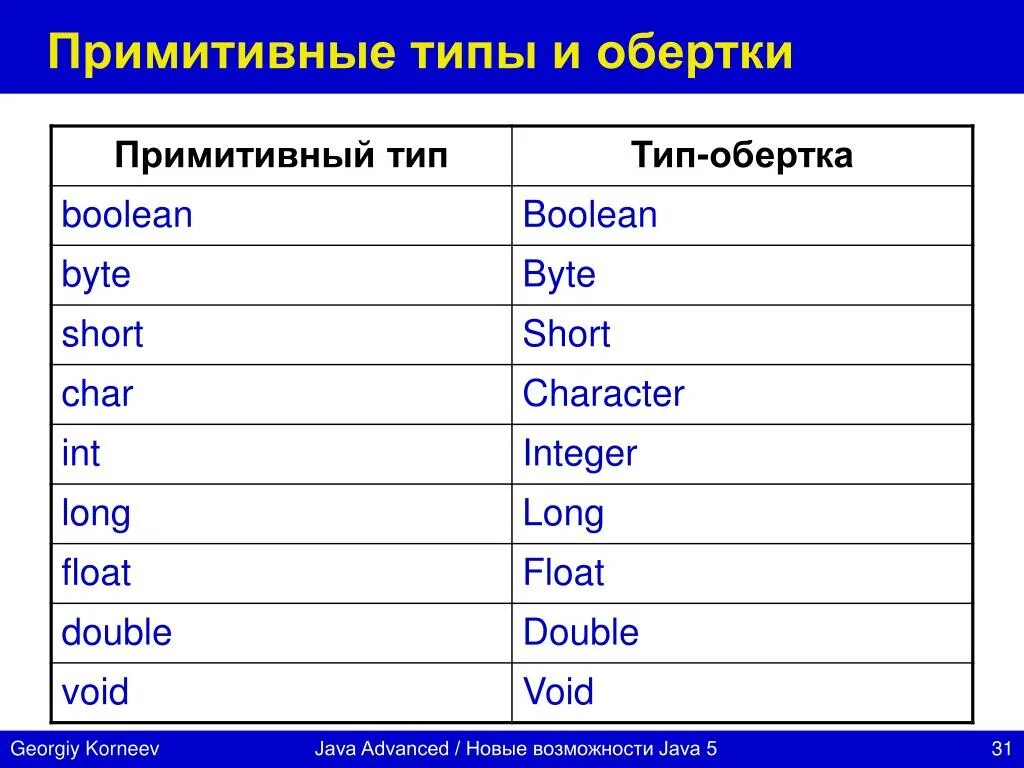 Примитивные типы и обертки

| Примитивный тип | Тип-обертка |
|---|---|
| boolean | Boolean |
| byte | Byte |
| short | Short |
| char | Character |
| int | Integer |
| long | Long |
| float | Float |
| double | Double |
| void | Void |

Georgiy Korneev

Java Advanced / Новые возможности Java 5

31